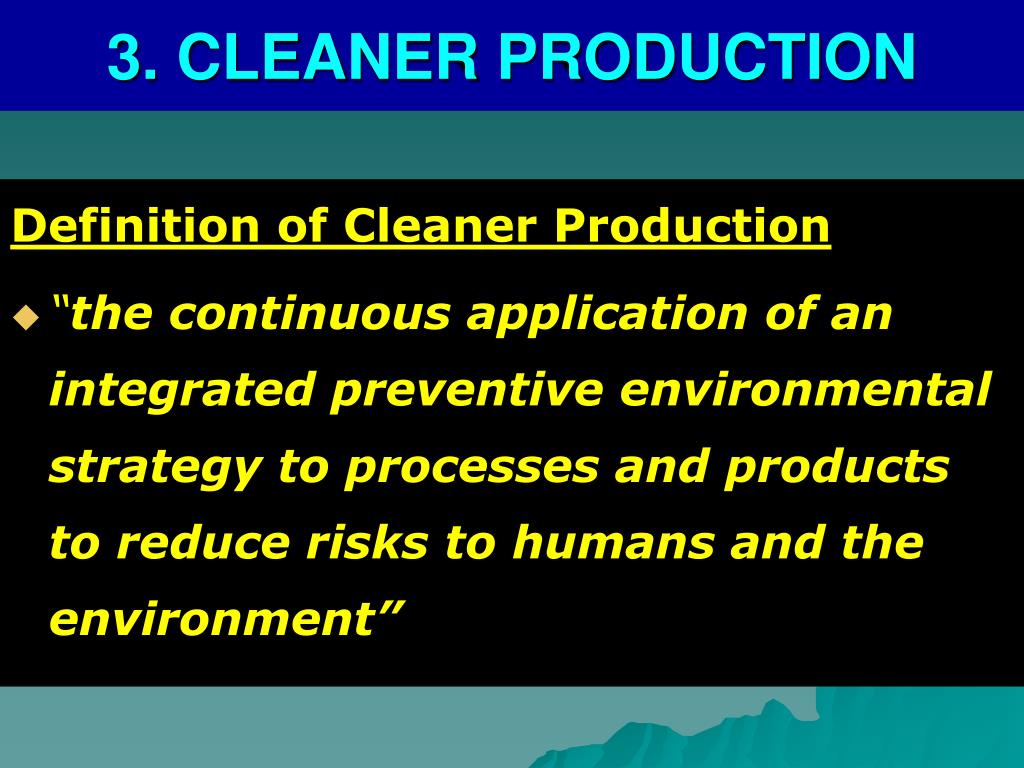 3. CLEANER PRODUCTION

Definition of Cleaner Production

“the continuous application of an integrated preventive environmental strategy to processes and products to reduce risks to humans and the environment”